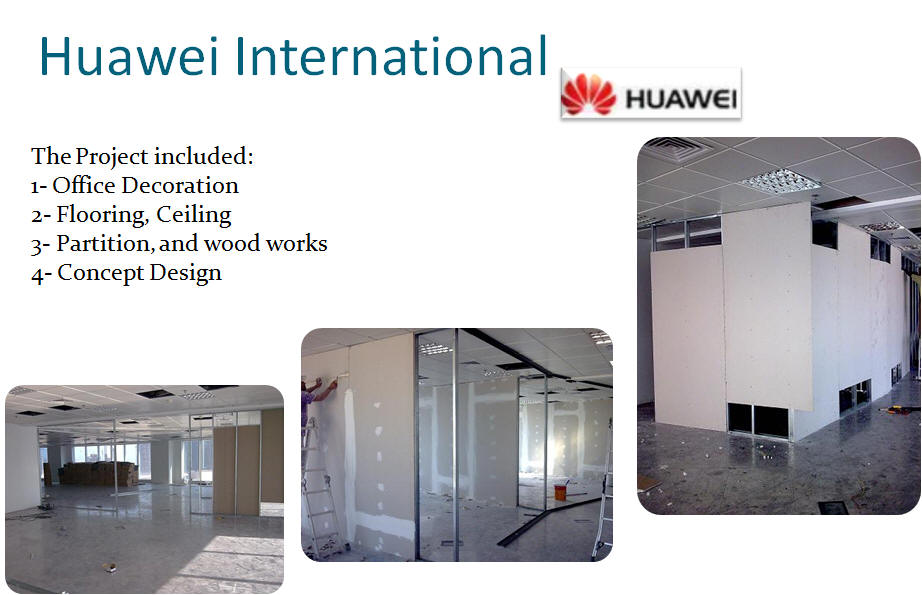 Huawei International

HUAWEI

The Project included:
1- Office Decoration
2- Flooring, Ceiling
3- Partition, and wood works
4- Concept Design